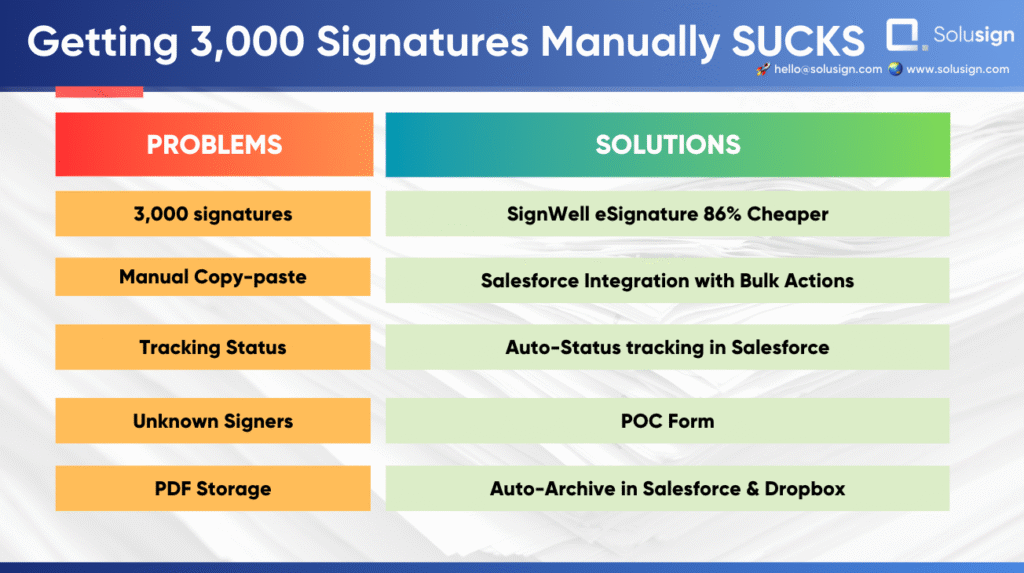 Getting 3,000 Signatures Manually SUCKS

Solusign

hello@solusign.com www.solusign.com

| PROBLEMS | SOLUTIONS |
|---|---|
| 3,000 signatures | SignWell eSignature 86% Cheaper |
| Manual Copy-paste | Salesforce Integration with Bulk Actions |
| Tracking Status | Auto-Status tracking in Salesforce |
| Unknown Signers | POC Form |
| PDF Storage | Auto-Archive in Salesforce & Dropbox |